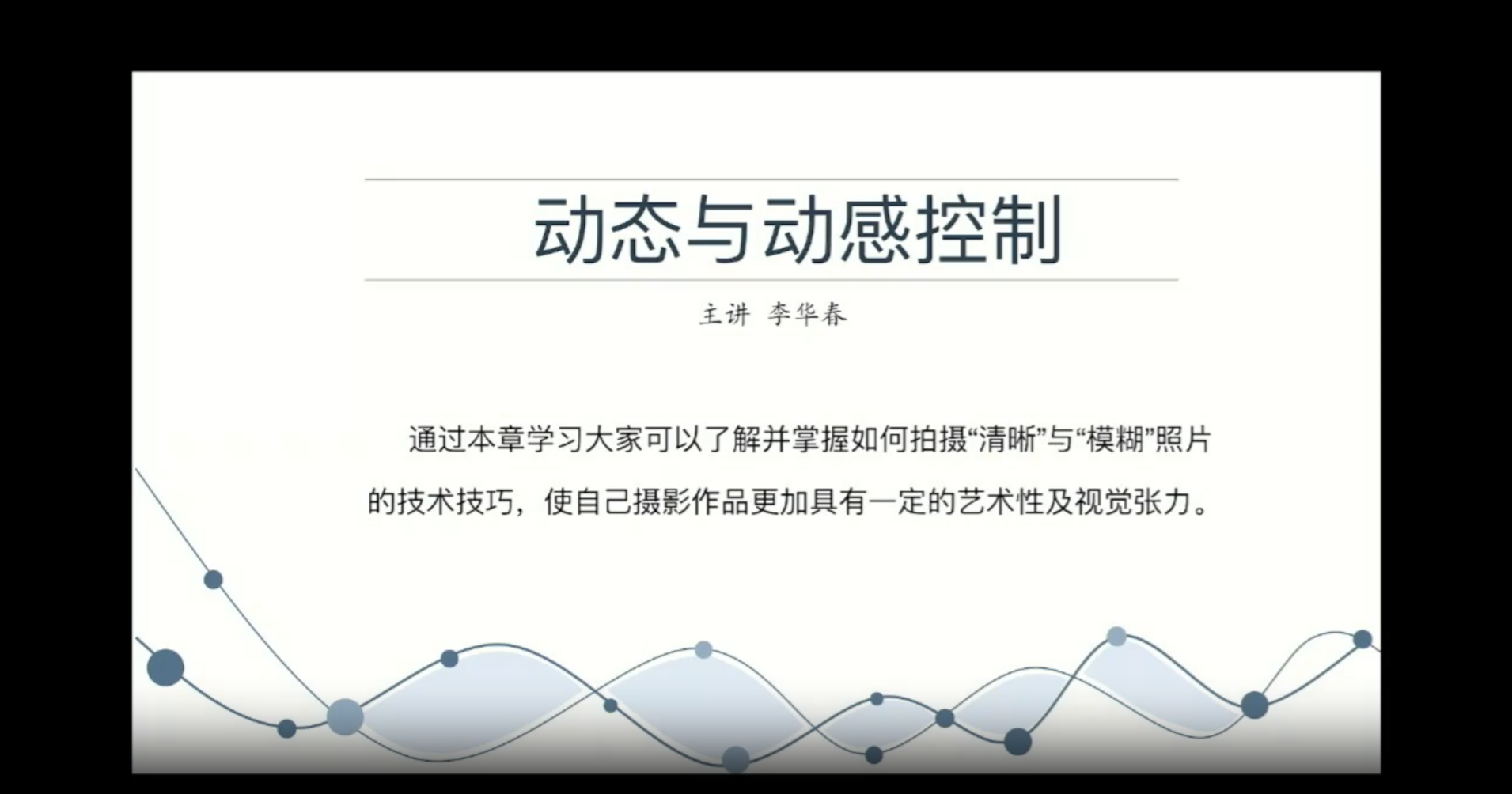 动态与动感控制

主讲 李华春

通过本章学习大家可以了解并掌握如何拍摄“清晰”与“模糊”照片的技术技巧，使自己摄影作品更加具有一定的艺术性及视觉张力。